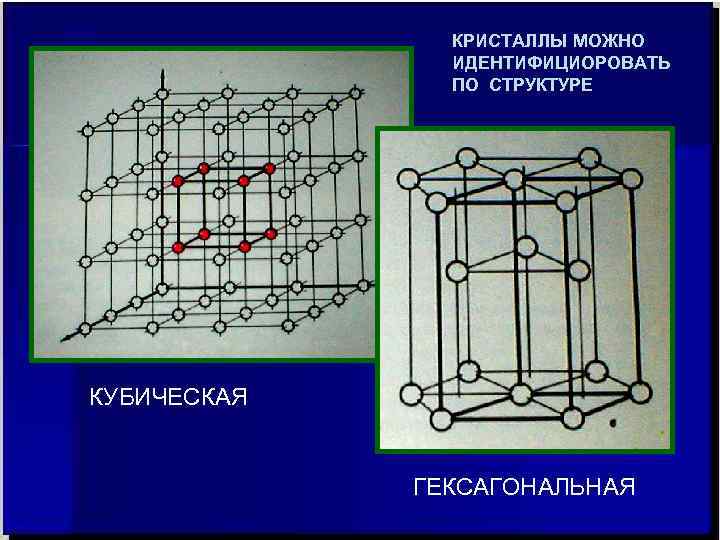 КРИСТАЛЛЫ МОЖНО ИДЕНТИФИЦИОРОВАТЬ ПО СТРУКТУРЕ

КУБИЧЕСКАЯ

ГЕКСАГОНАЛЬНАЯ